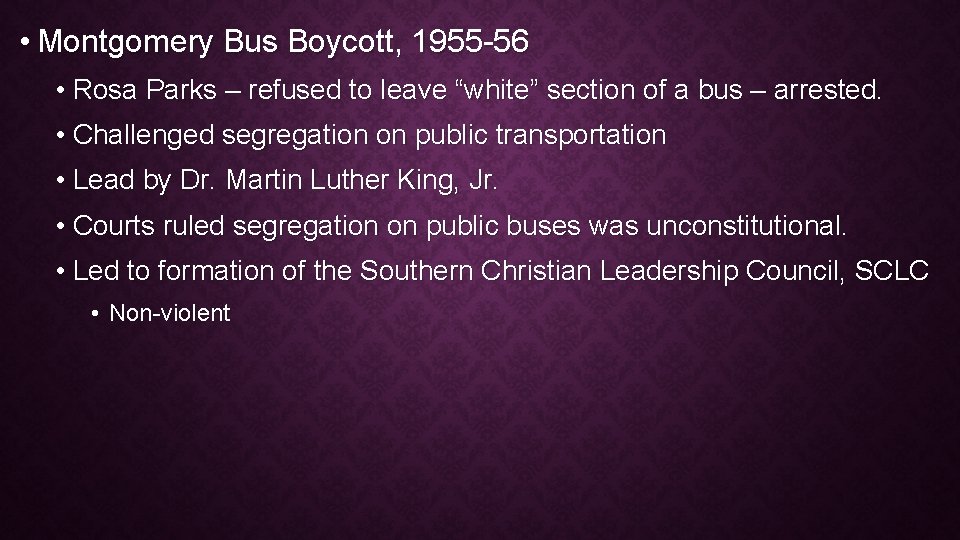 • Montgomery Bus Boycott, 1955-56

• Rosa Parks – refused to leave “white” section of a bus – arrested.

• Challenged segregation on public transportation

• Lead by Dr. Martin Luther King, Jr.

• Courts ruled segregation on public buses was unconstitutional.

• Led to formation of the Southern Christian Leadership Council, SCLC

• Non-violent